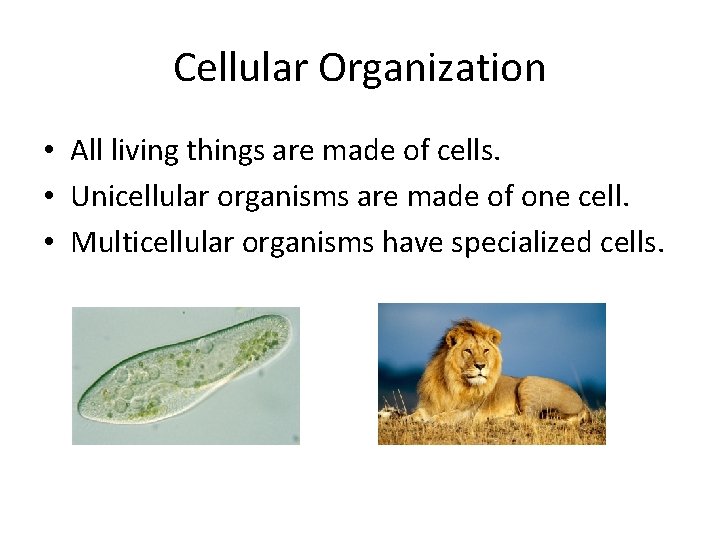 Cellular Organization

• All living things are made of cells.
• Unicellular organisms are made of one cell.
• Multicellular organisms have specialized cells.